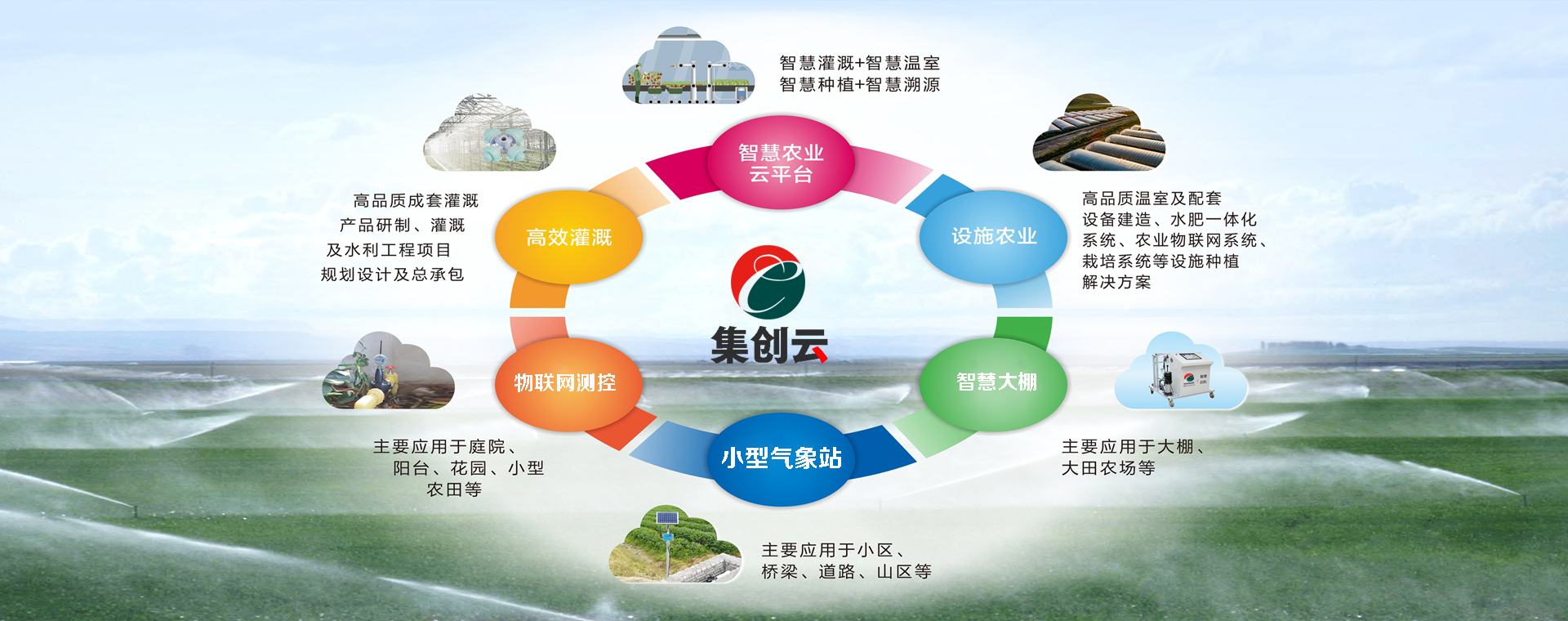 智慧灌溉+智慧温室
智慧种植+智慧溯源

智慧农业
云平台

高品质成套灌溉
产品研制、灌溉
及水利工程项目
规划设计及总承包

高效灌溉

设施农业

高品质温室及配套
设备建造、水肥一体化
系统、农业物联网系统、
栽培系统等设施种植
解决方案

集创云

物联网测控

智慧大棚

主要应用于庭院、
阳台、花园、小型
农田等

小型气象站

主要应用于大棚、
大田农场等

主要应用于小区、
桥梁、道路、山区等